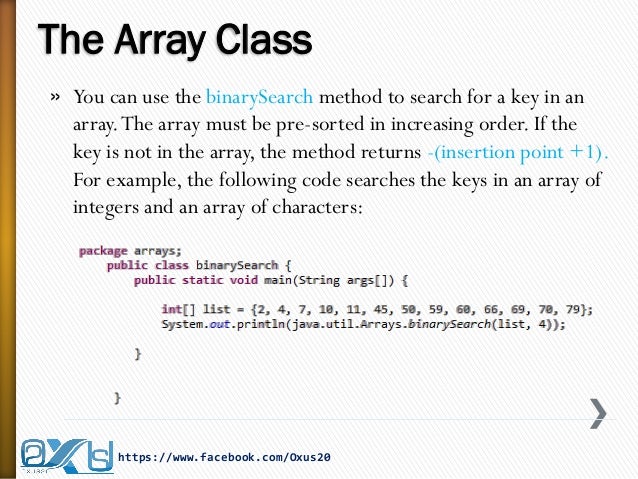 The Array Class

» You can use the binarySearch method to search for a key in an array. The array must be pre-sorted in increasing order. If the key is not in the array, the method returns -(insertion point +1). For example, the following code searches the keys in an array of integers and an array of characters:

package arrays;
public class binarySearch {
public static void main(String args[]) {

int[] list = {2, 4, 7, 10, 11, 45, 50, 59, 60, 66, 69, 70, 79};
System.out.println(java.util.Arrays.binarySearch(list, 4));

}

}

https://www.facebook.com/Oxus20